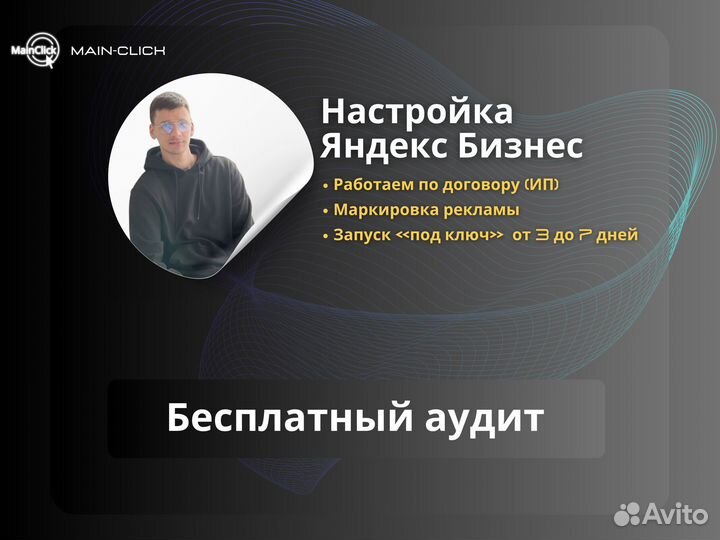 MainClick MAIN-CLICK

Настройка Яндекс Бизнес

• Работаем по договору (ИП)
• Маркировка рекламы
• Запуск <<под ключ>> от 3 до 7 дней

Бесплатный аудит

Avito